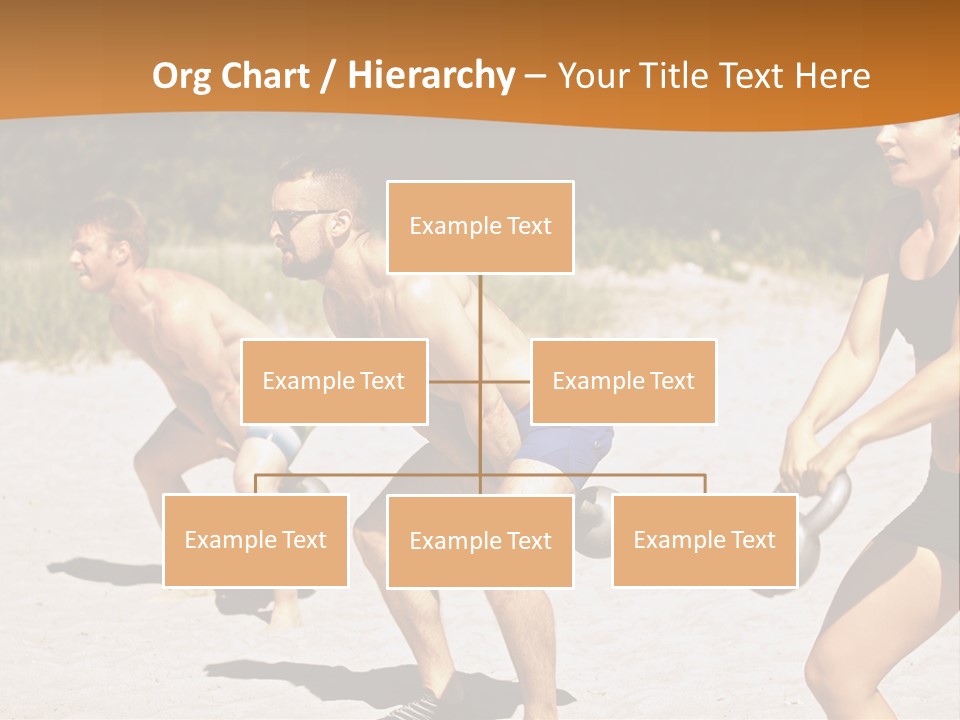 Org Chart / Hierarchy – Your Title Text Here

Example Text

Example Text

Example Text

Example Text

Example Text

Example Text